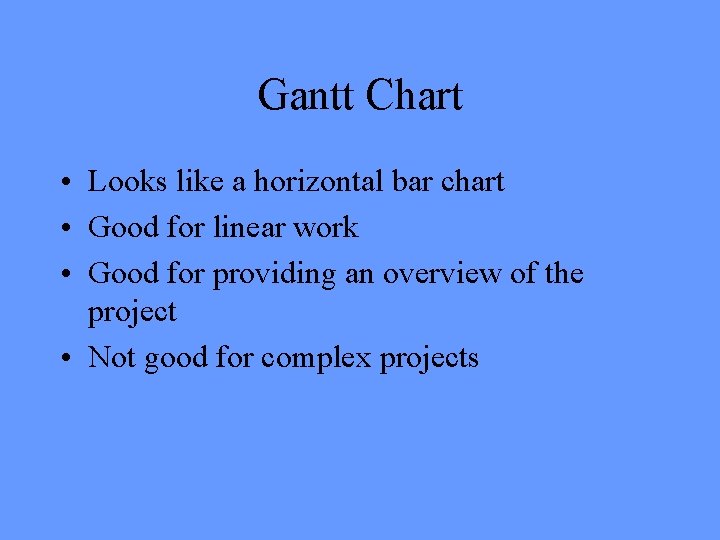 Gantt Chart

• Looks like a horizontal bar chart
• Good for linear work
• Good for providing an overview of the project
• Not good for complex projects